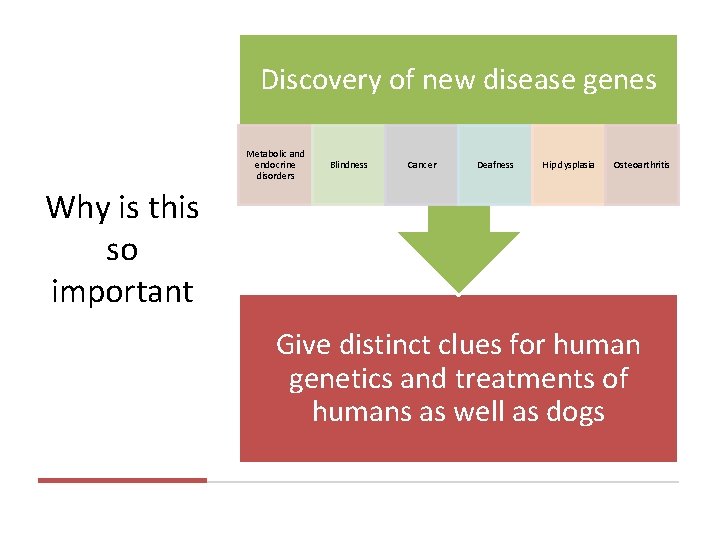 Why is this so important

Discovery of new disease genes

Metabolic and endocrine disorders

Blindness

Cancer

Deafness

Hip dysplasia

Osteoarthritis

Give distinct clues for human genetics and treatments of humans as well as dogs